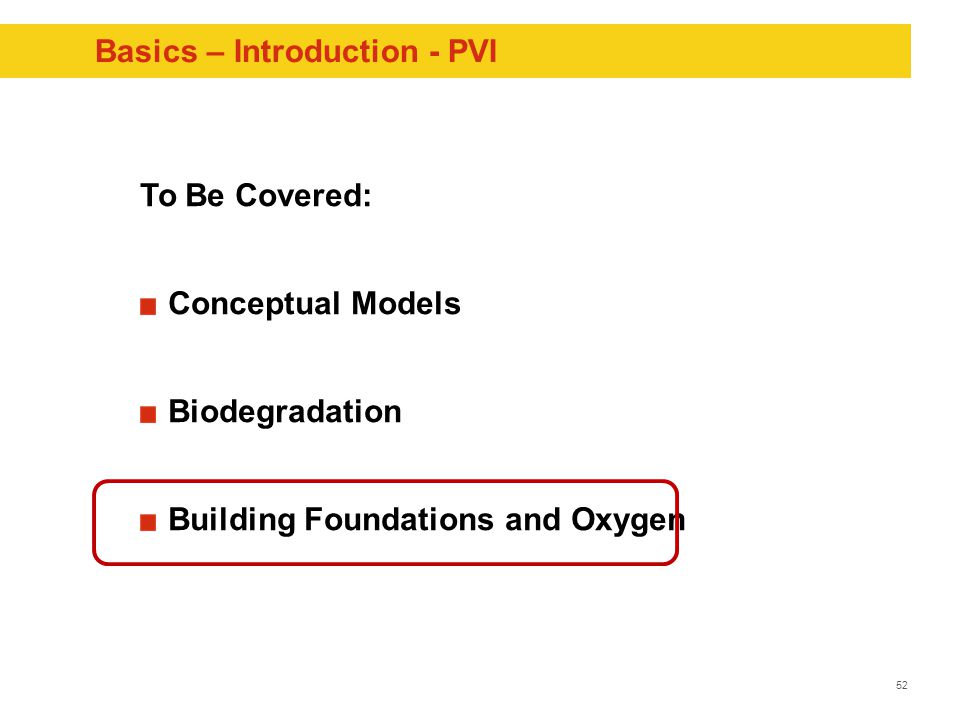 Basics – Introduction - PVI

To Be Covered:

Conceptual Models

Biodegradation

Building Foundations and Oxygen

52